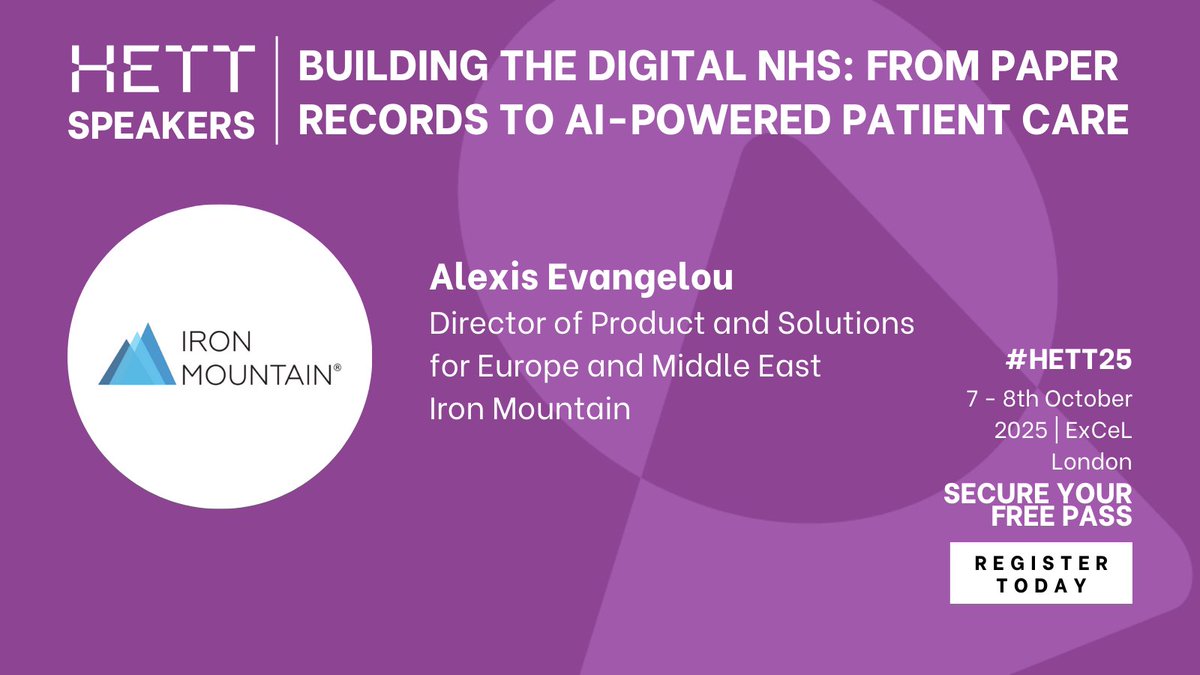 HETT SPEAKERS

BUILDING THE DIGITAL NHS: FROM PAPER RECORDS TO AI-POWERED PATIENT CARE

IRON MOUNTAIN®

Alexis Evangelou
Director of Product and Solutions for Europe and Middle East
Iron Mountain

#HETT25
7 - 8th October 2025 | ExCeL London

SECURE YOUR FREE PASS

REGISTER TODAY